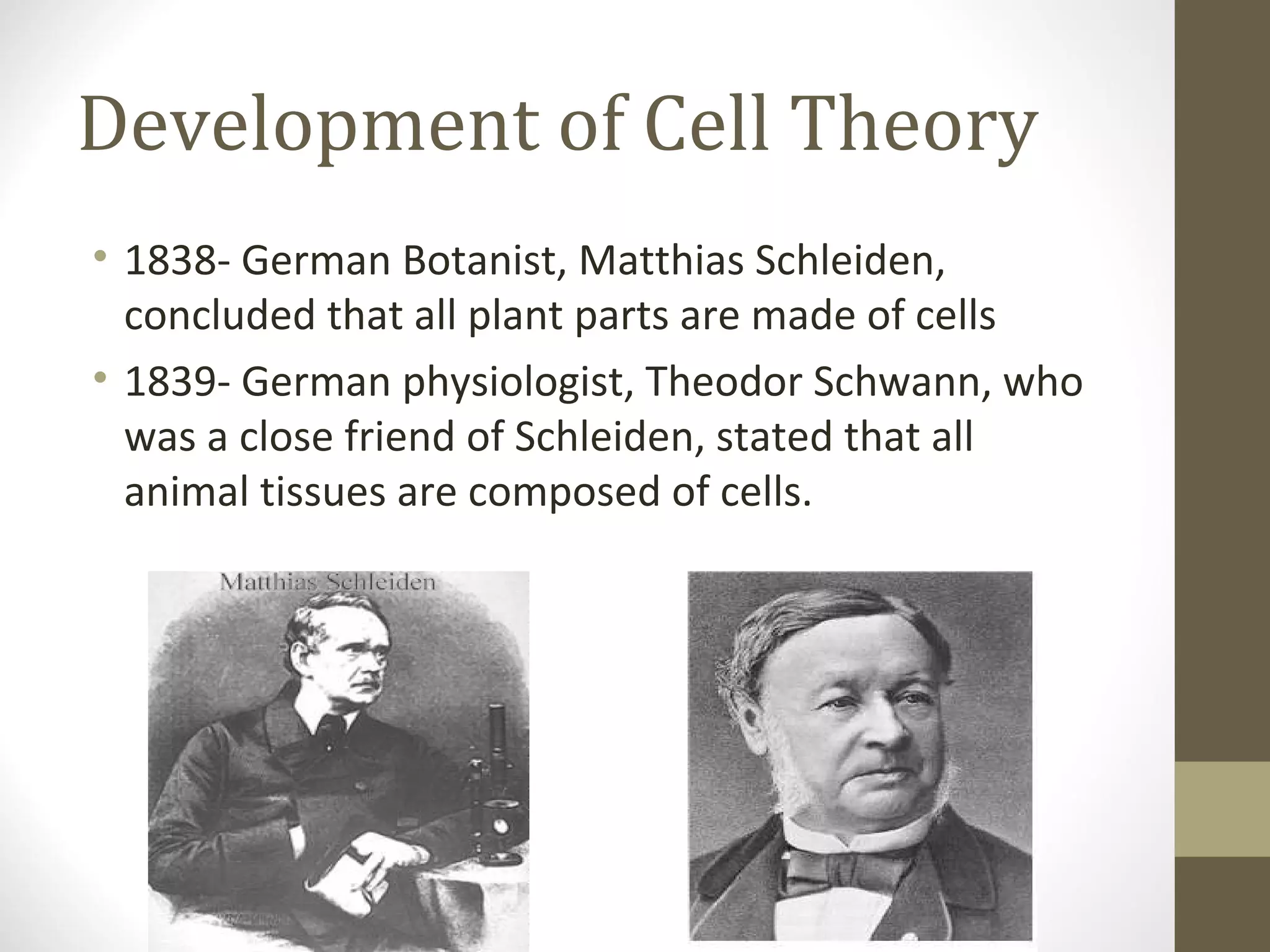 Development of Cell Theory

• 1838- German Botanist, Matthias Schleiden, concluded that all plant parts are made of cells

• 1839- German physiologist, Theodor Schwann, who was a close friend of Schleiden, stated that all animal tissues are composed of cells.

Matthias Schleiden